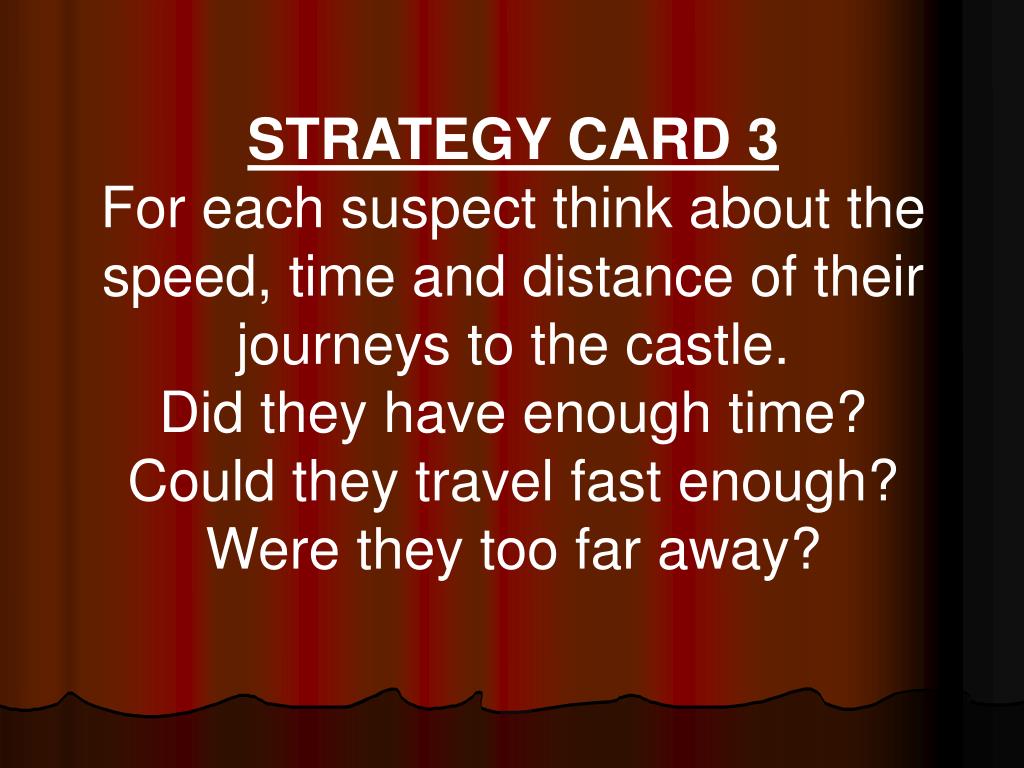 STRATEGY CARD 3
For each suspect think about the speed, time and distance of their journeys to the castle.
Did they have enough time?
Could they travel fast enough?
Were they too far away?